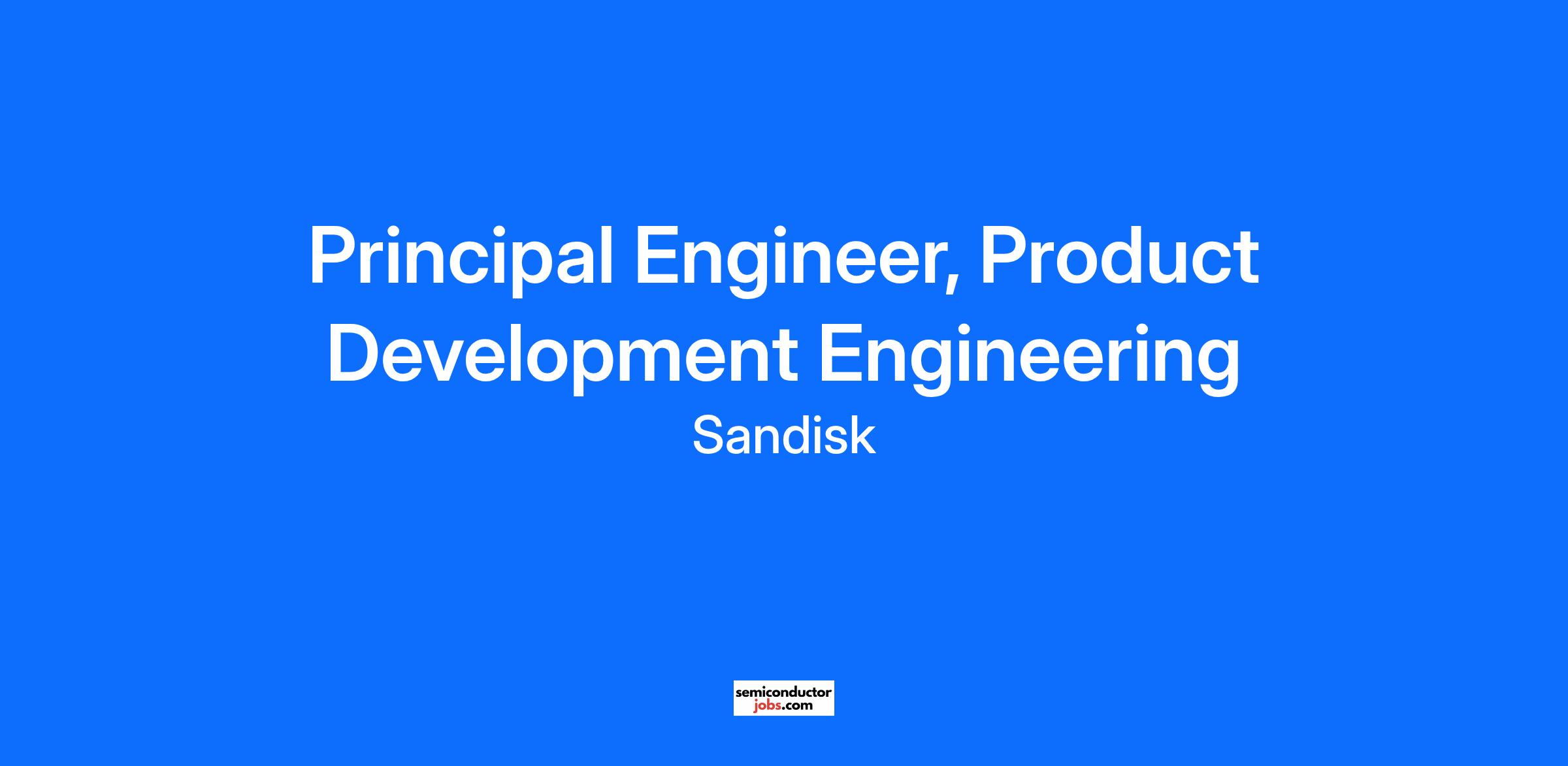 Principal Engineer, Product Development Engineering

Sandisk

semiconductor
jobs.com